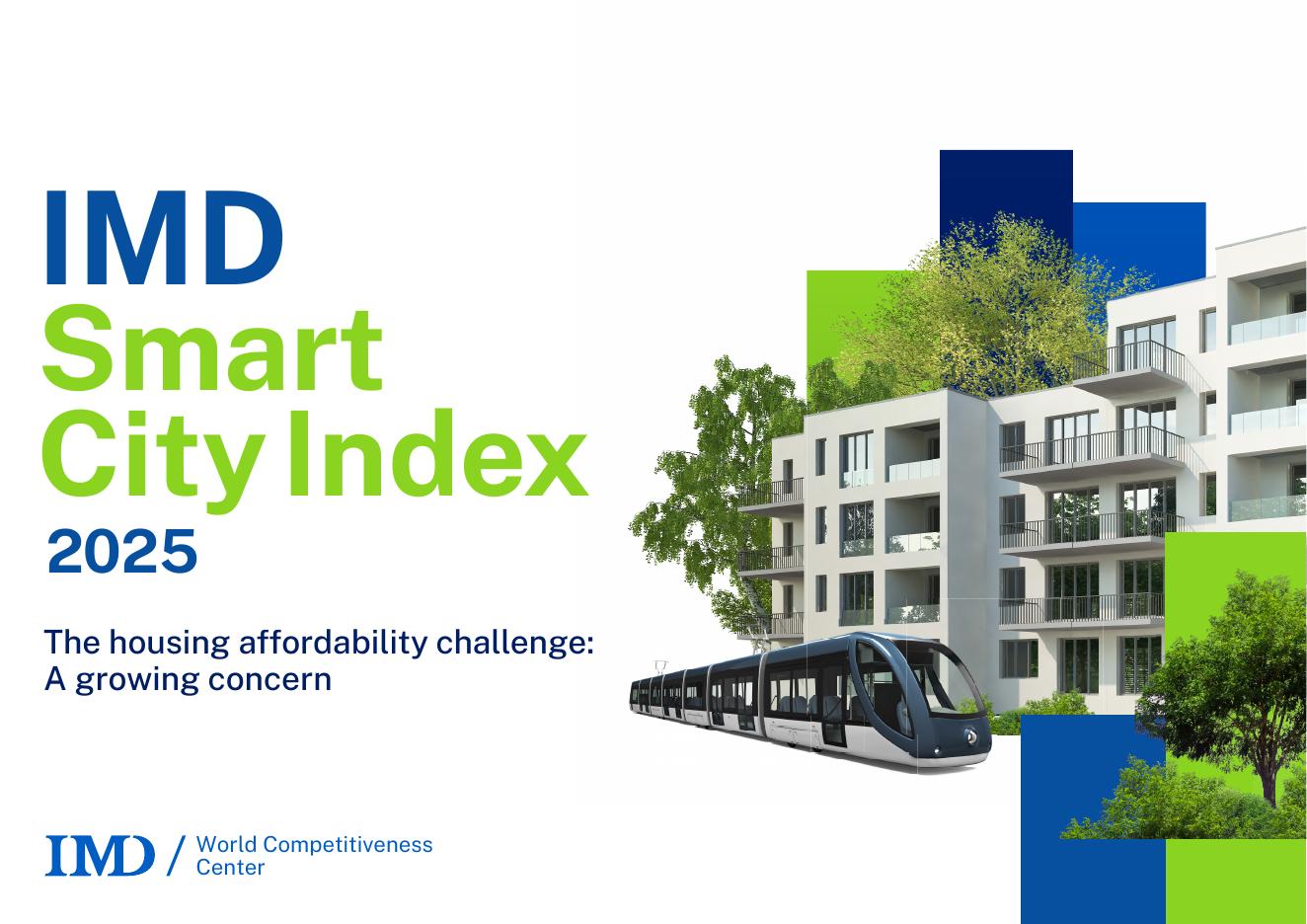 IMD
Smart
City Index
2025

The housing affordability challenge: A growing concern

IMD / World Competitiveness Center